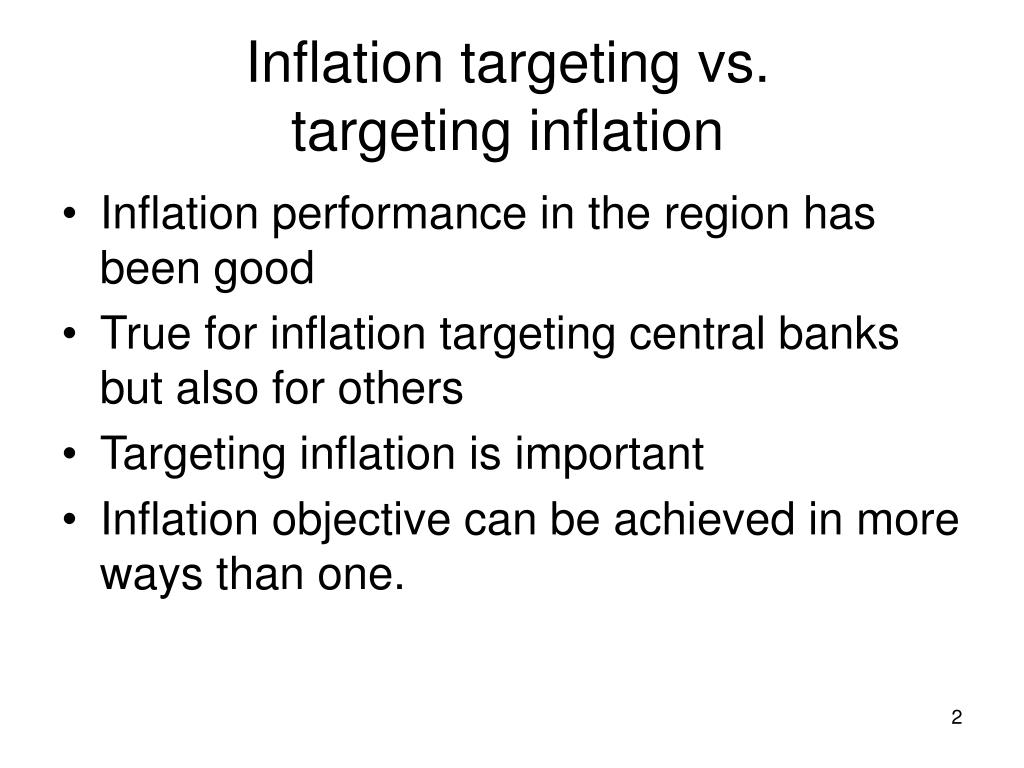 Inflation targeting vs.
targeting inflation

• Inflation performance in the region has been good
• True for inflation targeting central banks but also for others
• Targeting inflation is important
• Inflation objective can be achieved in more ways than one.

2